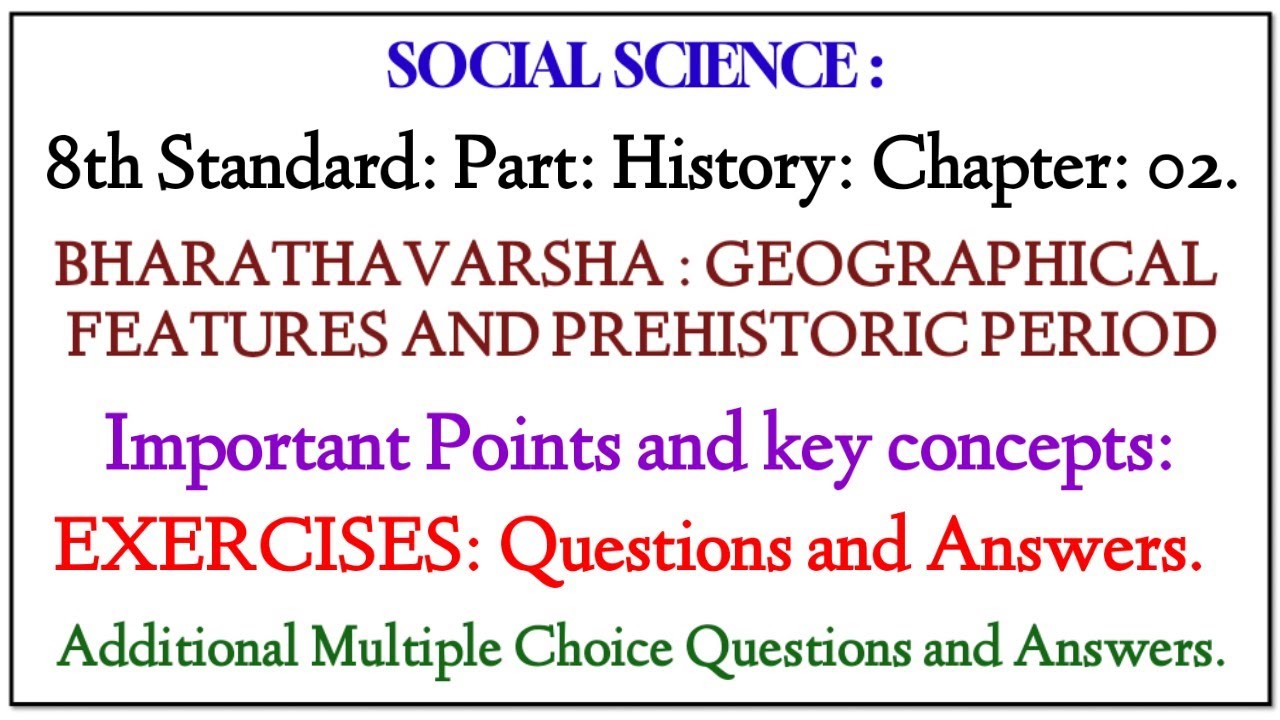 SOCIAL SCIENCE :

8th Standard: Part: History: Chapter: 02.

BHARATHAVARSHA : GEOGRAPHICAL FEATURES AND PREHISTORIC PERIOD

Important Points and key concepts:

EXERCISES: Questions and Answers.

Additional Multiple Choice Questions and Answers.